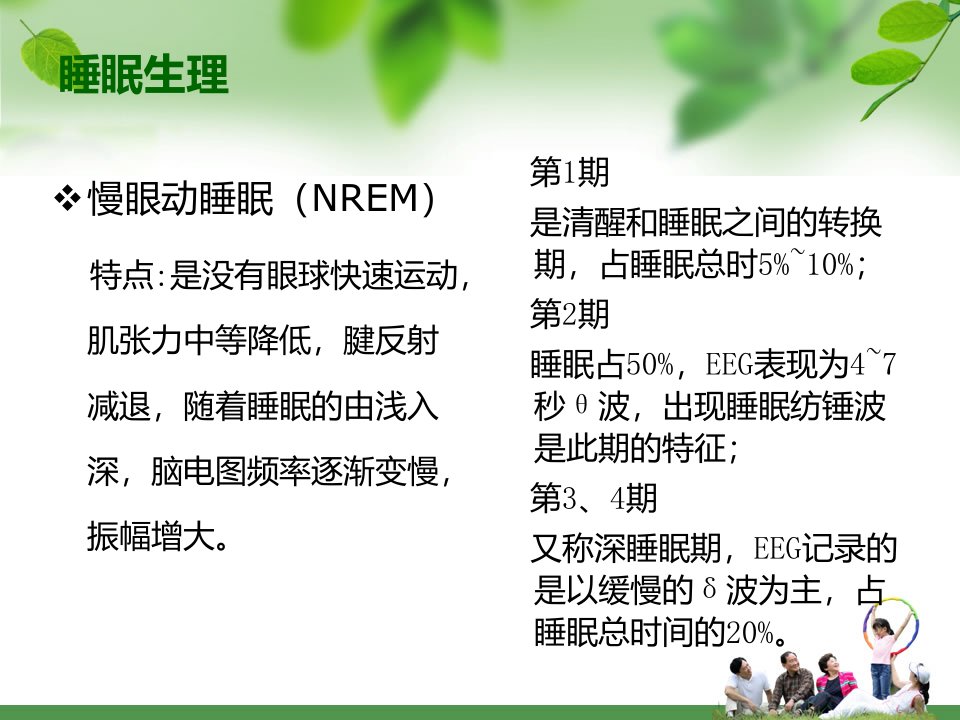 睡眠生理

❖ 慢眼动睡眠（NREM）

特点:是没有眼球快速运动，肌张力中等降低，腱反射减退，随着睡眠的由浅入深，脑电图频率逐渐变慢，振幅增大。

第1期

是清醒和睡眠之间的转换期，占睡眠总时5%~10%；

第2期

睡眠占50%，EEG表现为4~7秒θ波，出现睡眠纺锤波是此期的特征；

第3、4期

又称深睡眠期，EEG记录的是以缓慢的δ波为主，占睡眠总时间的20%。